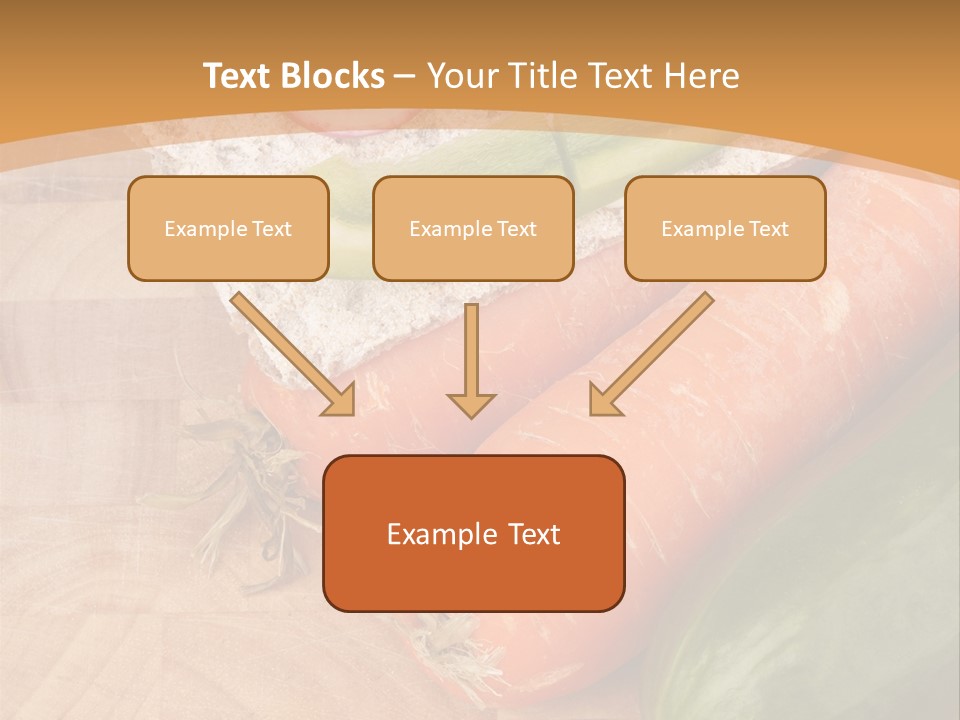 Text Blocks – Your Title Text Here

Example Text

Example Text

Example Text

Example Text